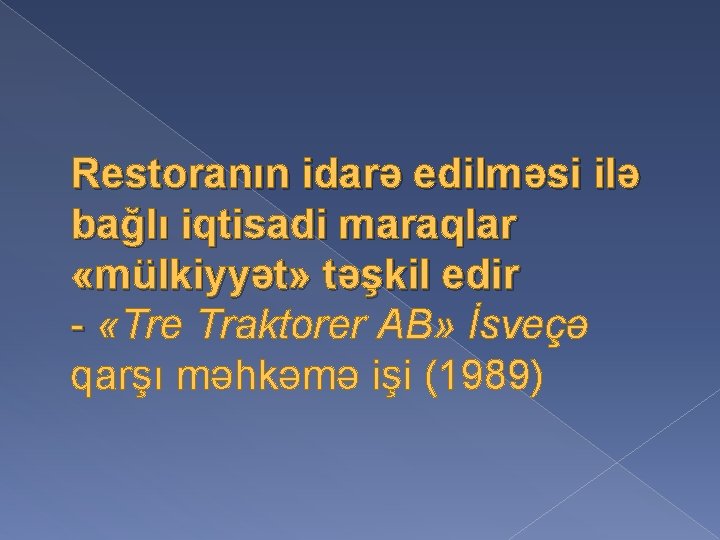 Restoranın idarə edilməsi ilə bağlı iqtisadi maraqlar «mülkiyyət» təşkil edir
- «Tre Traktorer AB» İsveçə qarşı məhkəmə işi (1989)